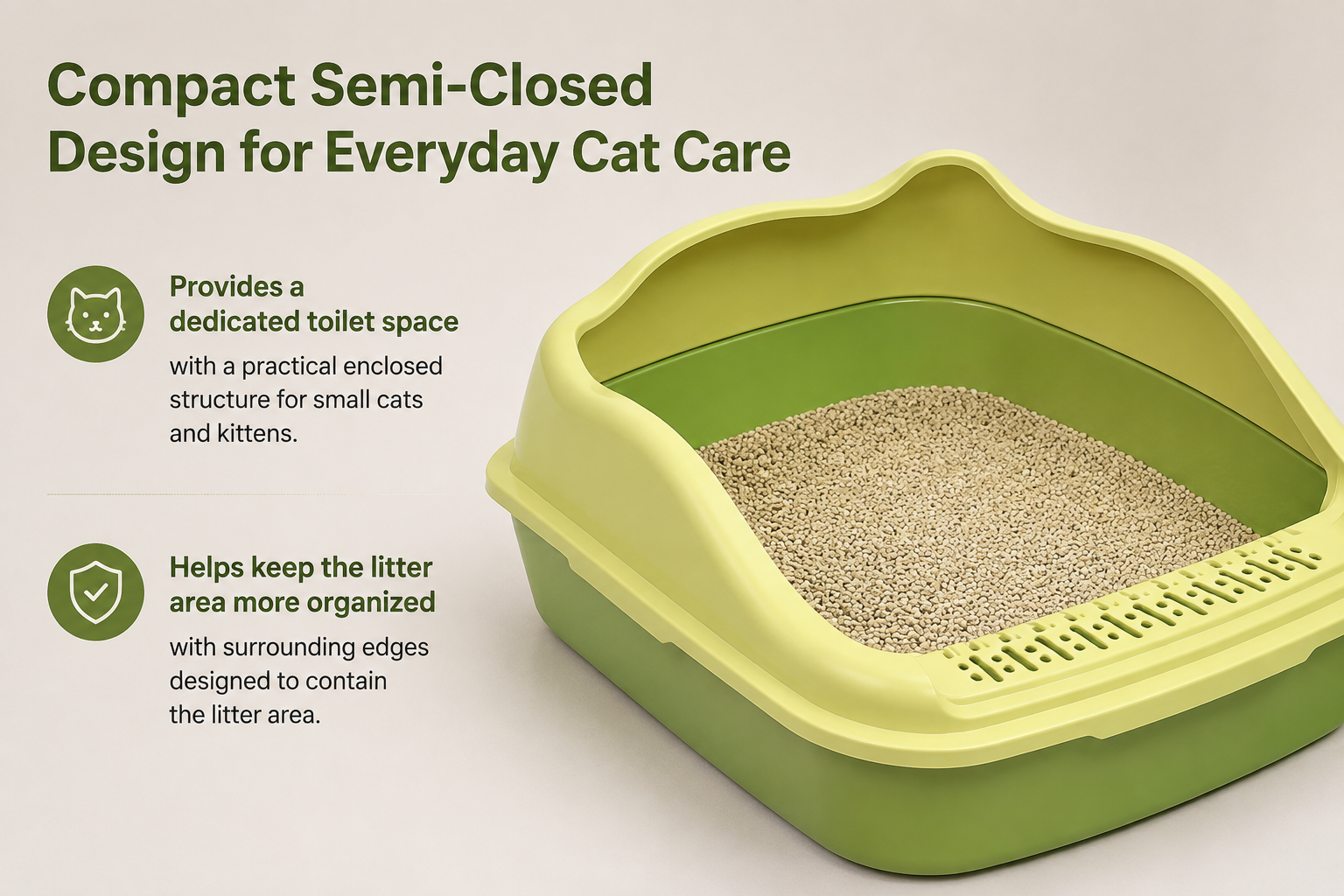 Compact Semi-Closed Design for Everyday Cat Care

Provides a dedicated toilet space

with a practical enclosed structure for small cats and kittens.

Helps keep the litter area more organized

with surrounding edges designed to contain the litter area.